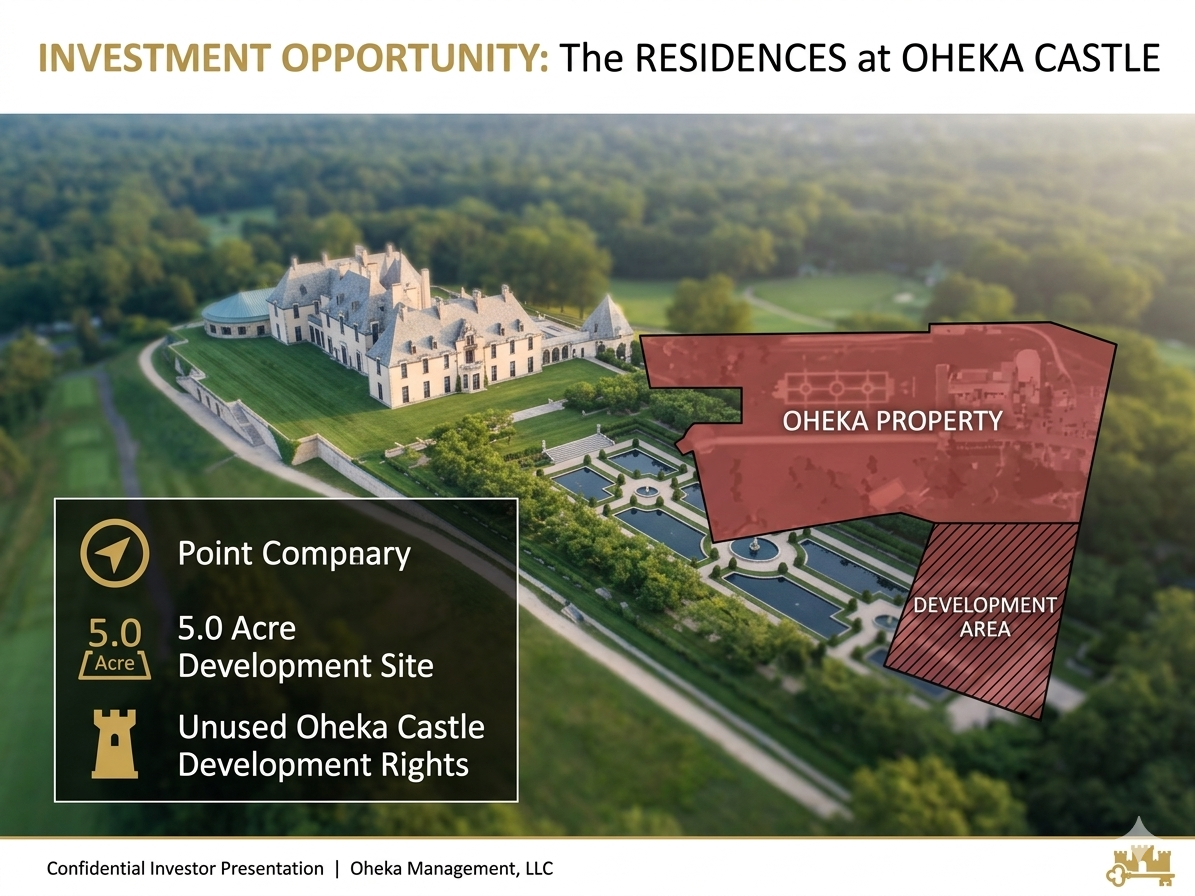 INVESTMENT OPPORTUNITY: The RESIDENCES at OHEKA CASTLE

OHEKA PROPERTY

DEVELOPMENT AREA

Point Compnary

5.0 Acre

5.0 Acre Development Site

Unused Oheka Castle Development Rights

Confidential Investor Presentation | Oheka Management, LLC